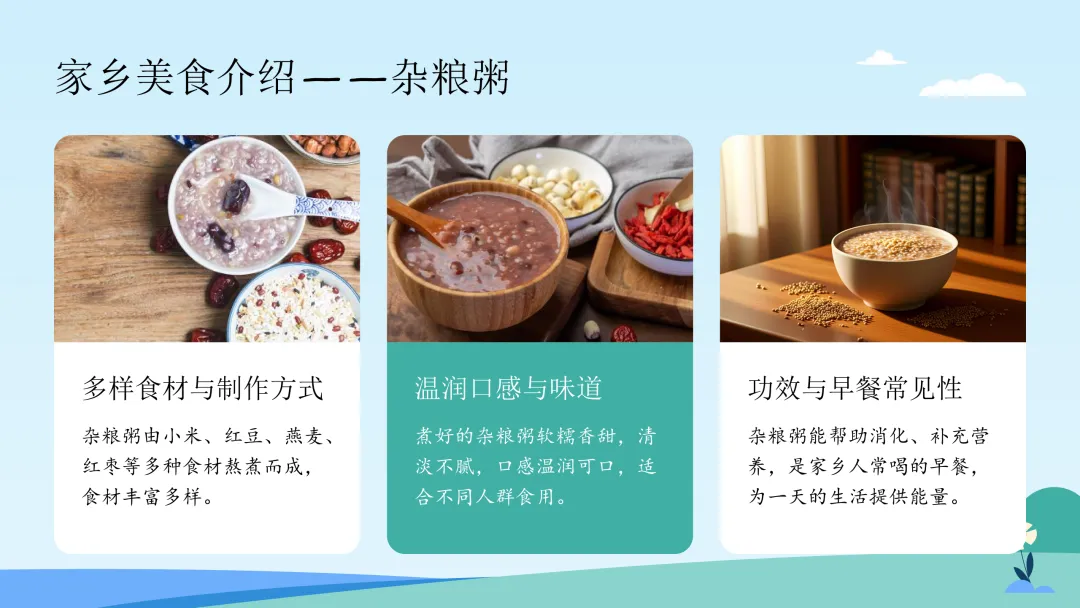 家乡美食介绍——杂粮粥

多样食材与制作方式

杂粮粥由小米、红豆、燕麦、红枣等多种食材熬煮而成，食材丰富多样。

温润口感与味道

煮好的杂粮粥软糯香甜，清淡不腻，口感温润可口，适合不同人群食用。

功效与早餐常见性

杂粮粥能帮助消化、补充营养，是家乡人常喝的早餐，为一天的生活提供能量。